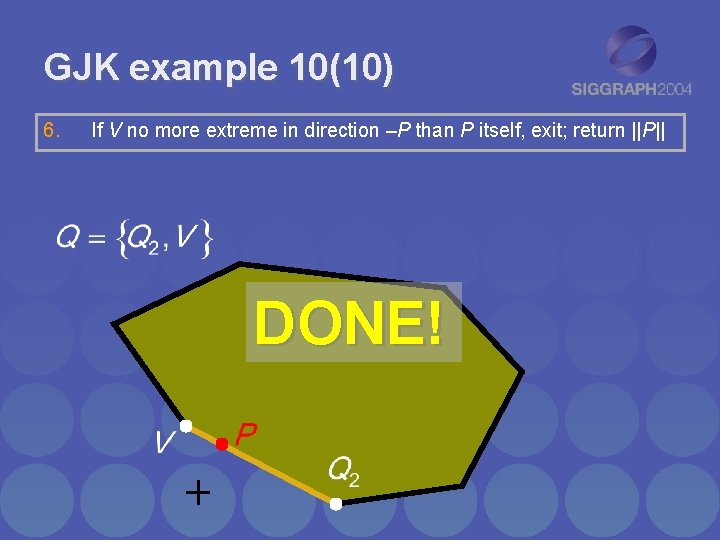 GJK example 10(10)

SIGGRAPH2004

6. If $V$ no more extreme in direction $-P$ than $P$ itself, exit; return $||P||$

$Q = \{Q_2, V\}$

DONE!

$V$

$P$

$Q_2$

+